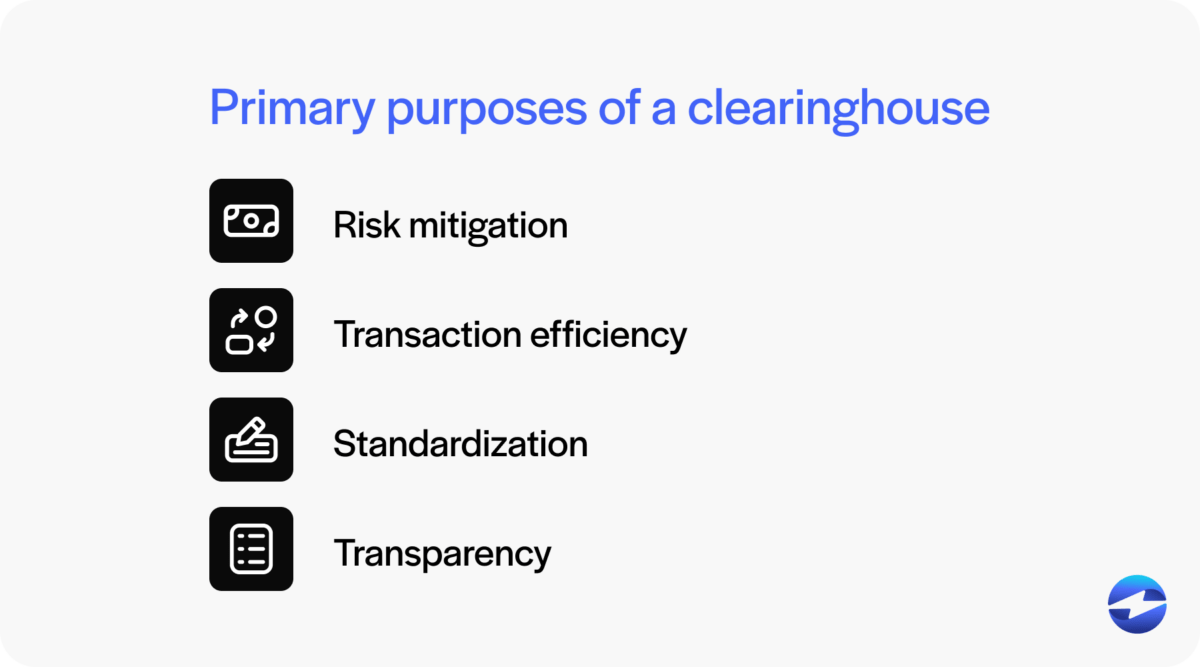 Primary purposes of a clearinghouse

Risk mitigation

Transaction efficiency

Standardization

Transparency